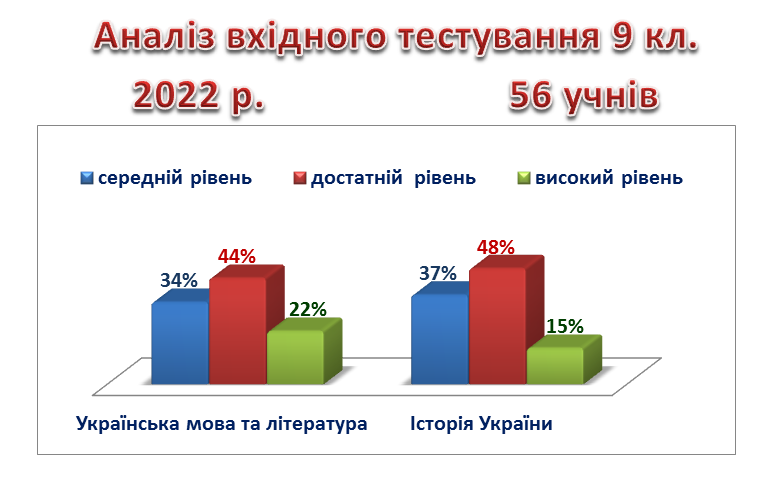 Аналіз вхідного тестування 9 кл.

2022 р. 56 учнів

середній рівень достатній рівень високий рівень

34%
44%
22%
37%
48%
15%

Українська мова та література Історія України